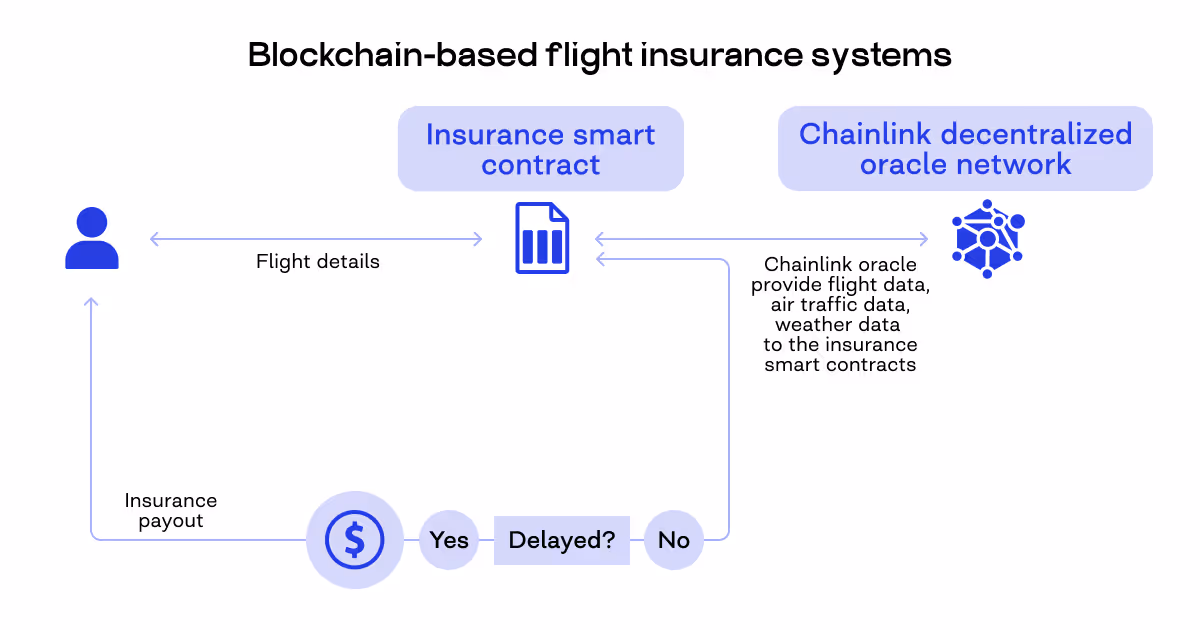 Blockchain-based flight insurance systems

Insurance smart contract

Chainlink decentralized oracle network

Flight details

Chainlink oracle provide flight data, air traffic data, weather data to the insurance smart contracts

Insurance payout

$

Yes

Delayed?

No